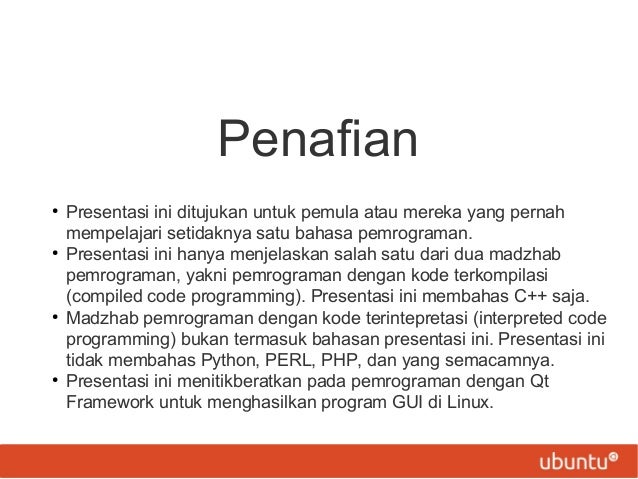 Penafian

• Presentasi ini ditujukan untuk pemula atau mereka yang pernah mempelajari setidaknya satu bahasa pemrograman.
• Presentasi ini hanya menjelaskan salah satu dari dua madzhab pemrograman, yakni pemrograman dengan kode terkompilasi (compiled code programming). Presentasi ini membahas C++ saja.
• Madzhab pemrograman dengan kode terintepretasi (interpreted code programming) bukan termasuk bahasan presentasi ini. Presentasi ini tidak membahas Python, PERL, PHP, dan yang semacamnya.
• Presentasi ini menitikberatkan pada pemrograman dengan Qt Framework untuk menghasilkan program GUI di Linux.

ubuntu